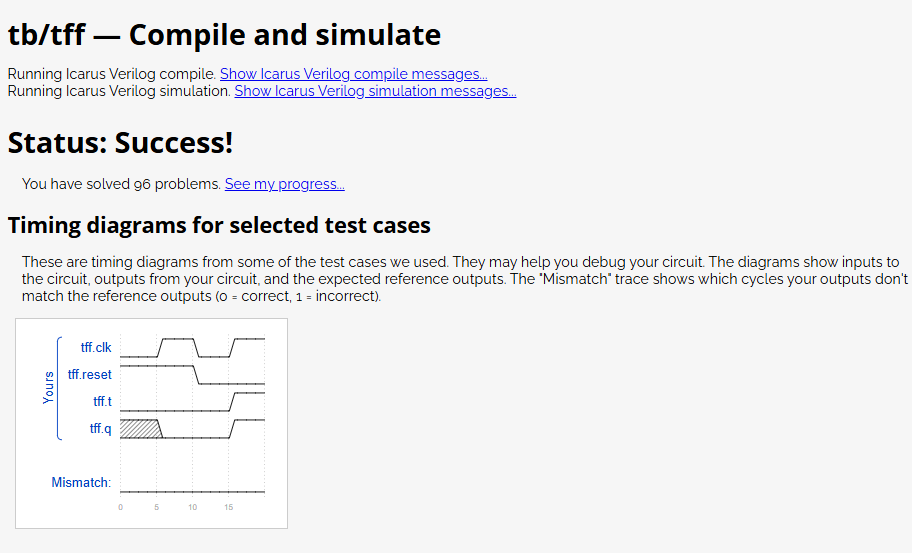 tb/tff — Compile and simulate

Running Icarus Verilog compile. Show Icarus Verilog compile messages...
Running Icarus Verilog simulation. Show Icarus Verilog simulation messages...

Status: Success!

You have solved 96 problems. See my progress...

Timing diagrams for selected test cases

These are timing diagrams from some of the test cases we used. They may help you debug your circuit. The diagrams show inputs to the circuit, outputs from your circuit, and the expected reference outputs. The "Mismatch" trace shows which cycles your outputs don't match the reference outputs (0 = correct, 1 = incorrect).

Yours

tff.clk

tff.reset

tff.t

tff.q

Mismatch:

0 5 10 15